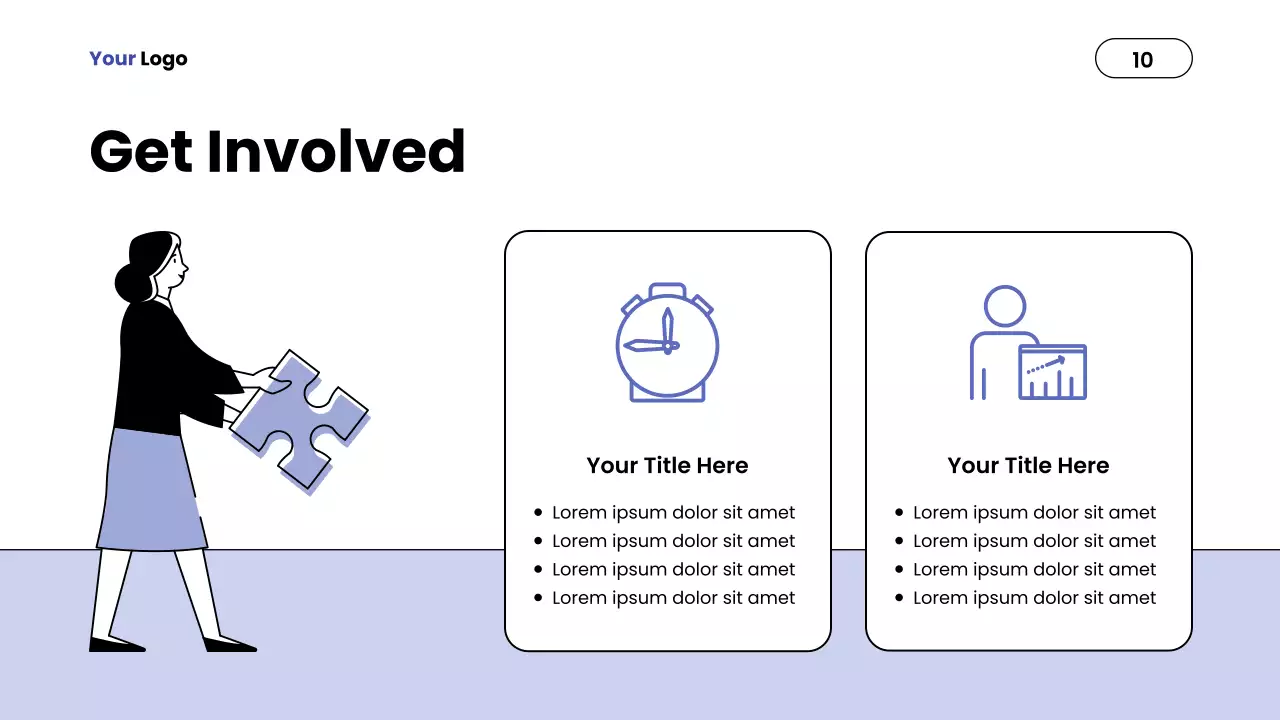 Your Logo

10

Get Involved

Your Title Here

- Lorem ipsum dolor sit amet
- Lorem ipsum dolor sit amet
- Lorem ipsum dolor sit amet
- Lorem ipsum dolor sit amet

Your Title Here

- Lorem ipsum dolor sit amet
- Lorem ipsum dolor sit amet
- Lorem ipsum dolor sit amet
- Lorem ipsum dolor sit amet